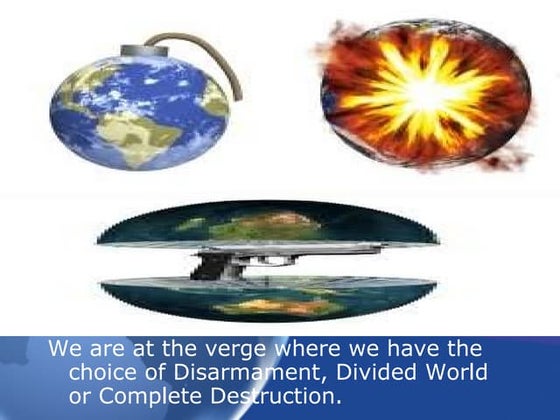 We are at the verge where we have the choice of Disarmament, Divided World or Complete Destruction.